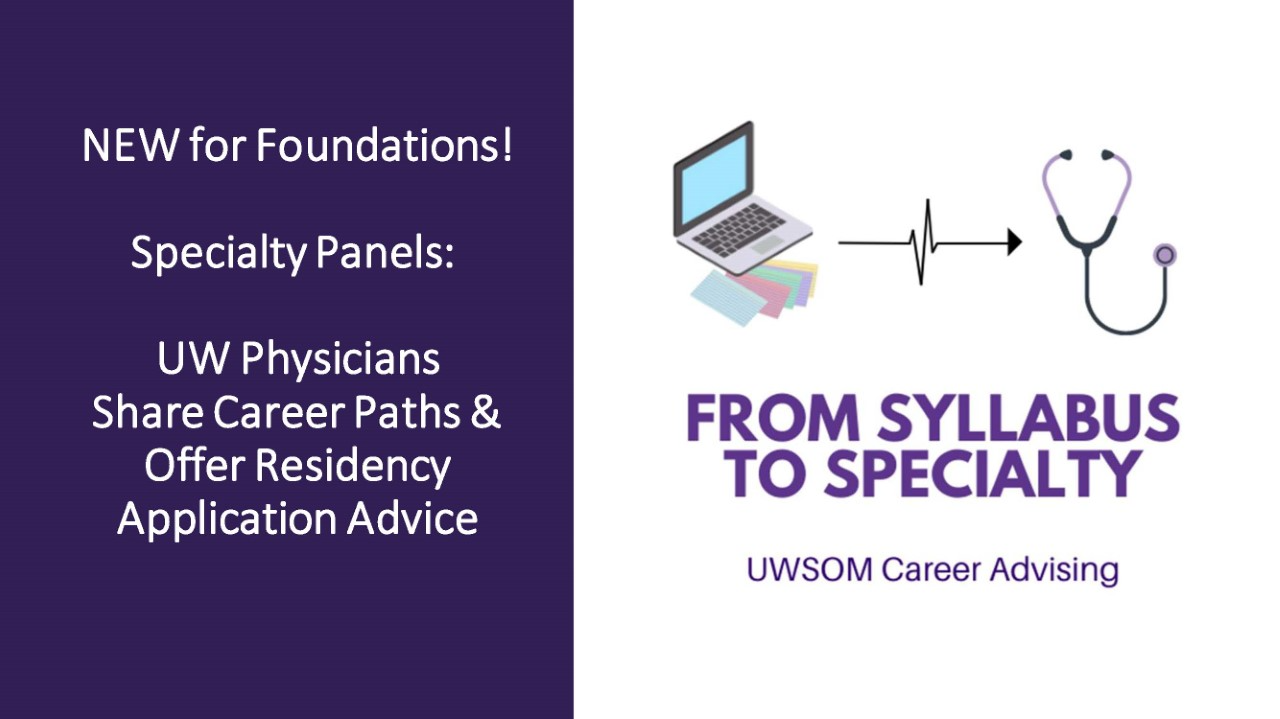 NEW for Foundations!

Specialty Panels:

UW Physicians
Share Career Paths &
Offer Residency
Application Advice

FROM SYLLABUS
TO SPECIALTY

UWSOM Career Advising